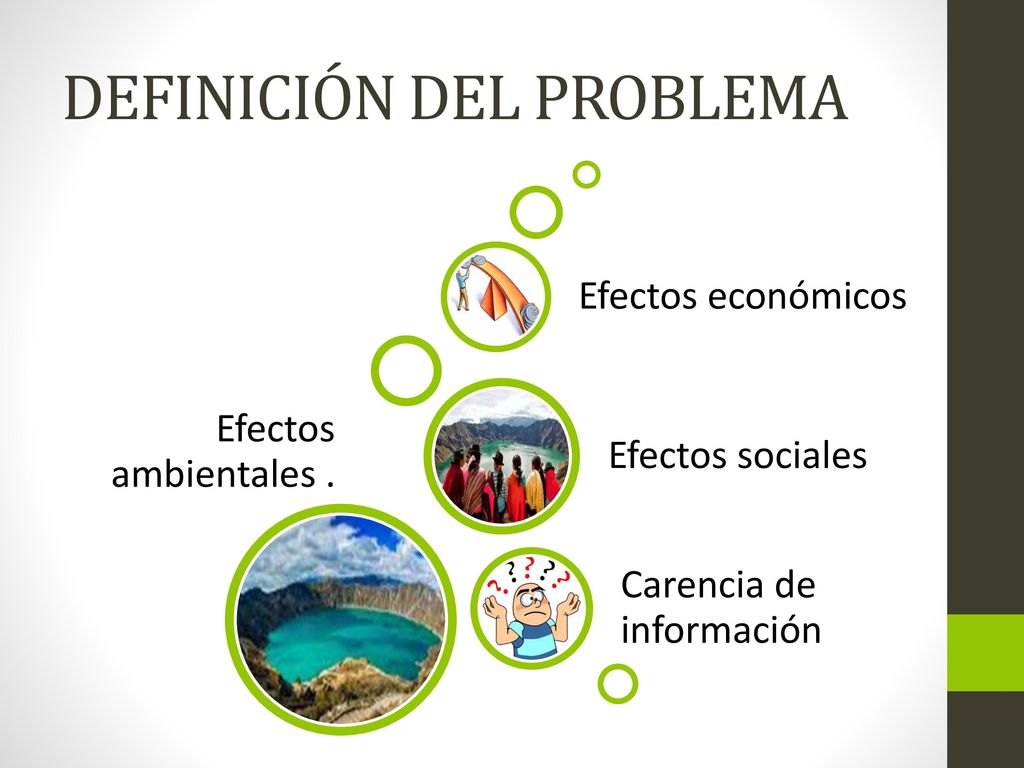 DEFINICIÓN DEL PROBLEMA

Efectos económicos

Efectos ambientales .

Efectos sociales

Carencia de información